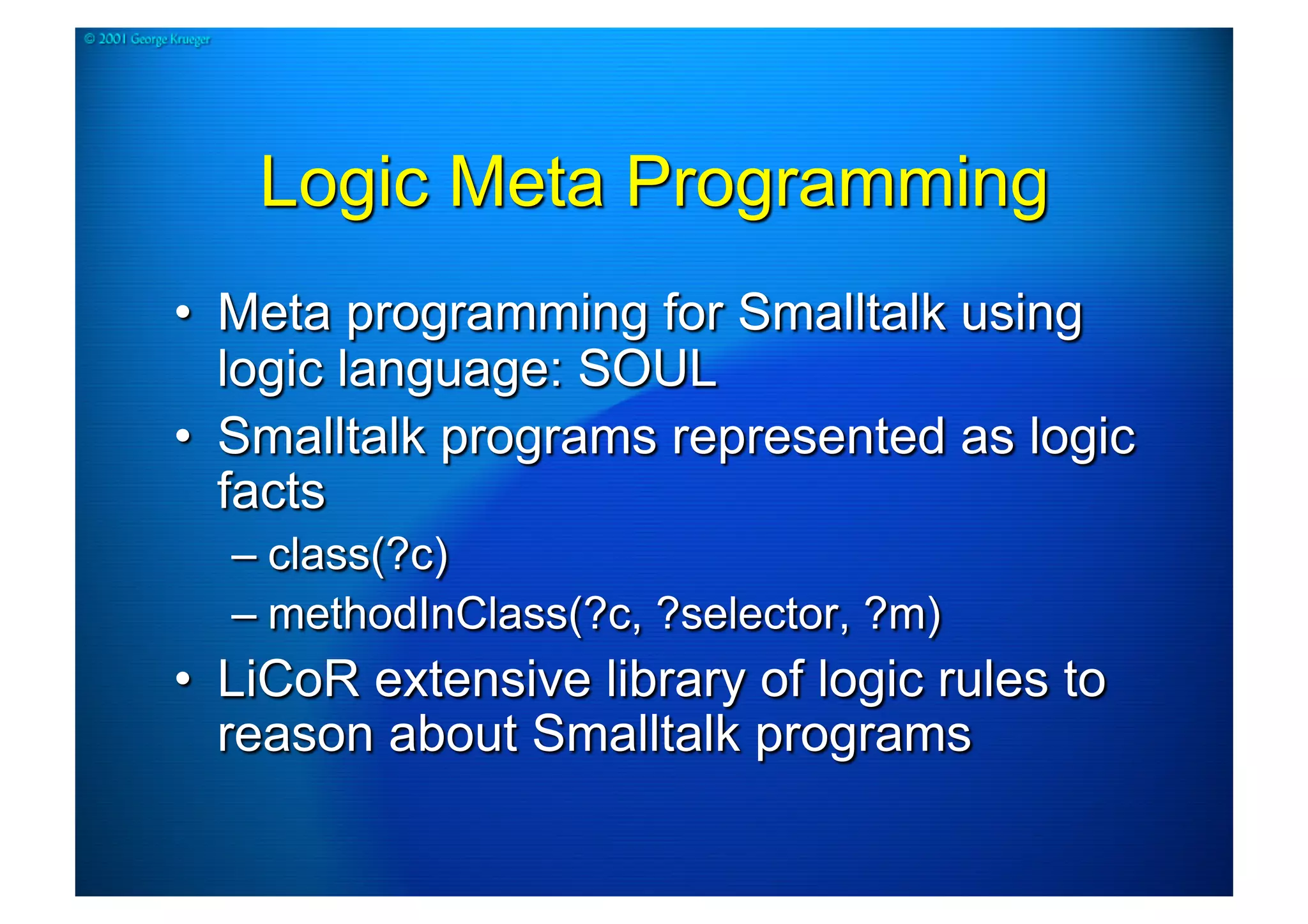 © 2001 George Krueger

Logic Meta Programming

• Meta programming for Smalltalk using logic language: SOUL

• Smalltalk programs represented as logic facts

– class(?c)

– methodInClass(?c, ?selector, ?m)

• LiCoR extensive library of logic rules to reason about Smalltalk programs